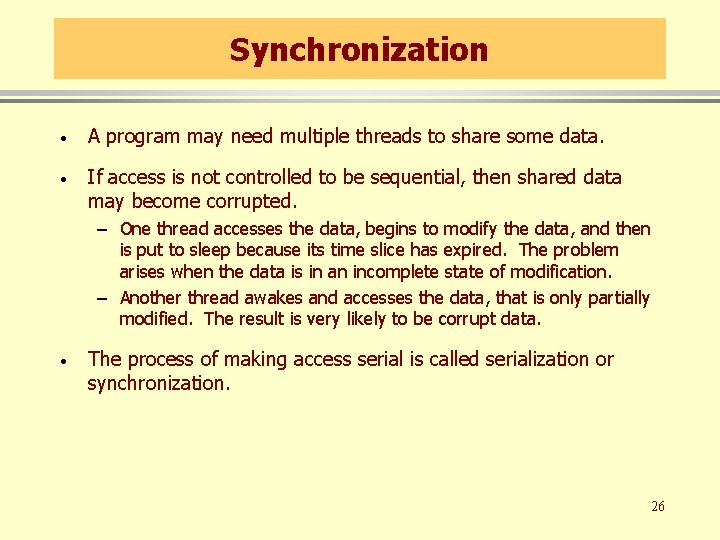 Synchronization

• A program may need multiple threads to share some data.

• If access is not controlled to be sequential, then shared data may become corrupted.

– One thread accesses the data, begins to modify the data, and then is put to sleep because its time slice has expired. The problem arises when the data is in an incomplete state of modification.

– Another thread awakes and accesses the data, that is only partially modified. The result is very likely to be corrupt data.

• The process of making access serial is called serialization or synchronization.

26